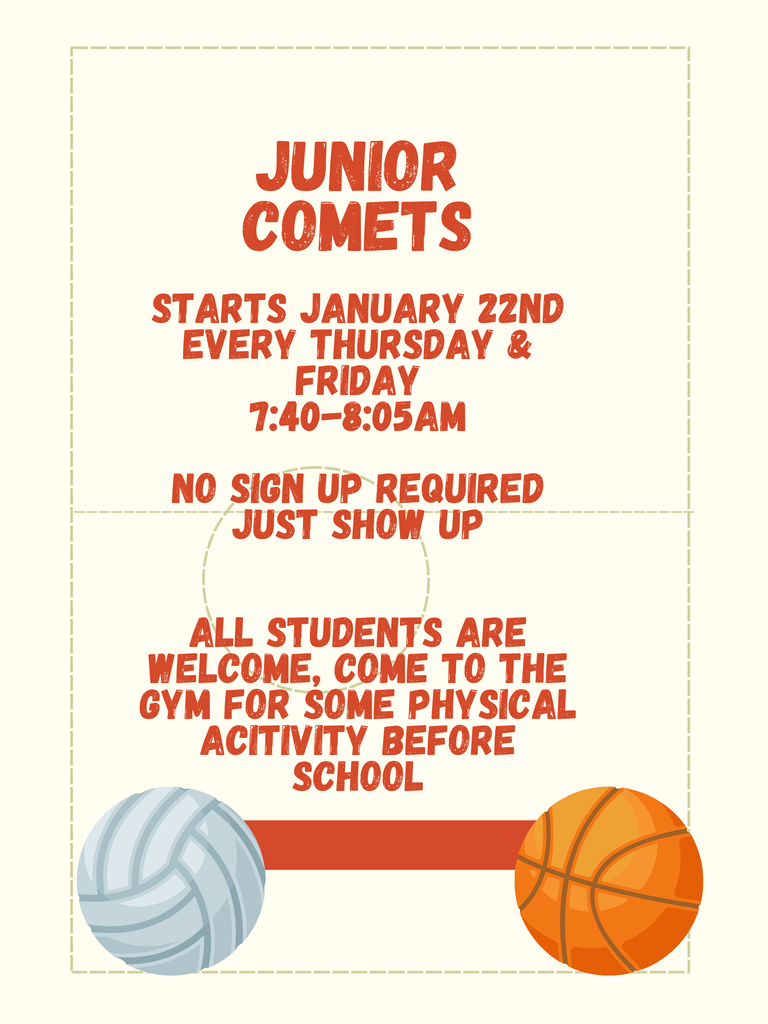 JUNIOR COMETS

STARTS JANUARY 22ND EVERY THURSDAY & FRIDAY 7:40-8:05AM

NO SIGN UP REQUIRED JUST SHOW UP

ALL STUDENTS ARE WELCOME, COME TO THE GYM FOR SOME PHYSICAL ACITIVITY BEFORE SCHOOL